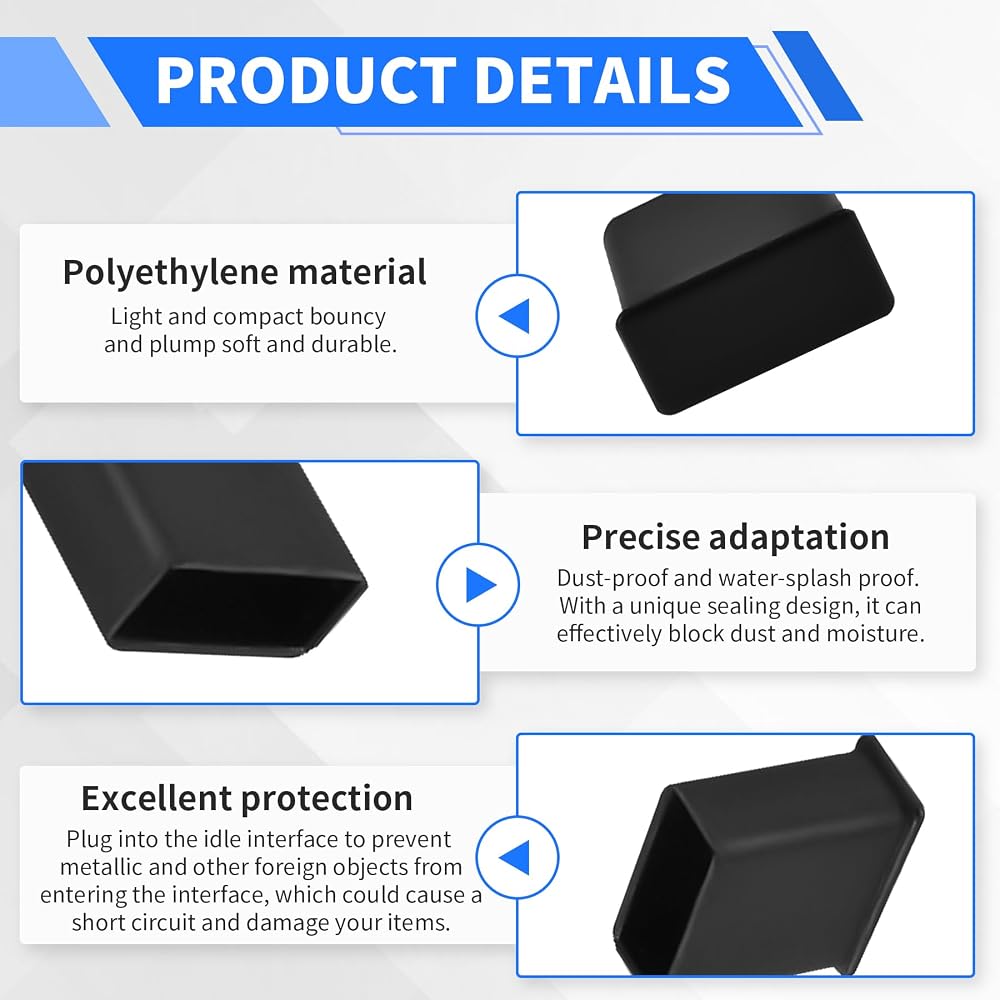 PRODUCT DETAILS

Polyethylene material
Light and compact bouncy and plump soft and durable.

Precise adaptation
Dust-proof and water-splash proof. With a unique sealing design, it can effectively block dust and moisture.

Excellent protection
Plug into the idle interface to prevent metallic and other foreign objects from entering the interface, which could cause a short circuit and damage your items.